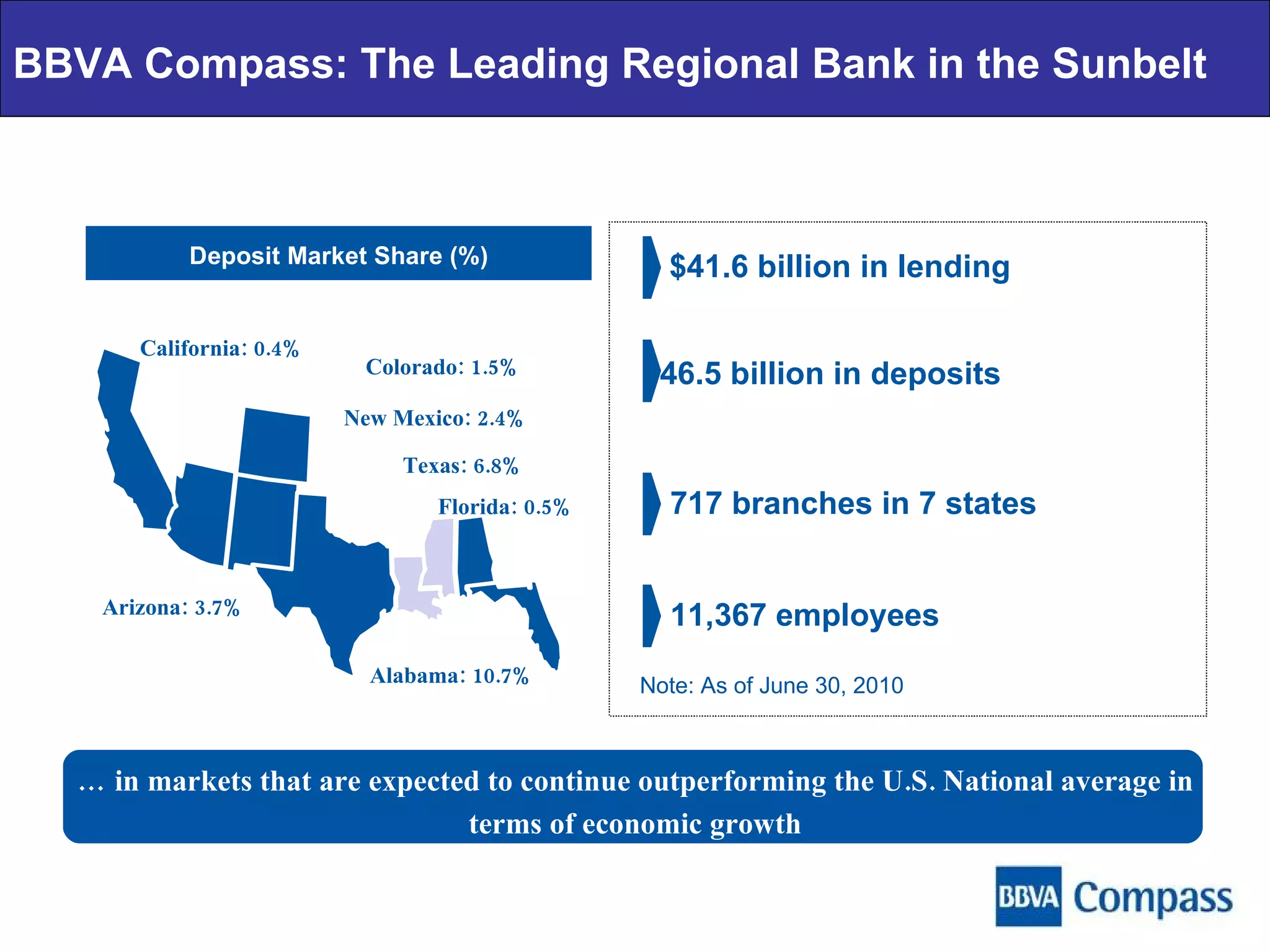 BBVA Compass: The Leading Regional Bank in the Sunbelt

Deposit Market Share (%)

California: 0.4%

Colorado: 1.5%

New Mexico: 2.4%

Texas: 6.8%

Florida: 0.5%

Arizona: 3.7%

Alabama: 10.7%

$41.6 billion in lending

46.5 billion in deposits

717 branches in 7 states

11,367 employees

Note: As of June 30, 2010

… in markets that are expected to continue outperforming the U.S. National average in terms of economic growth

BBVA Compass